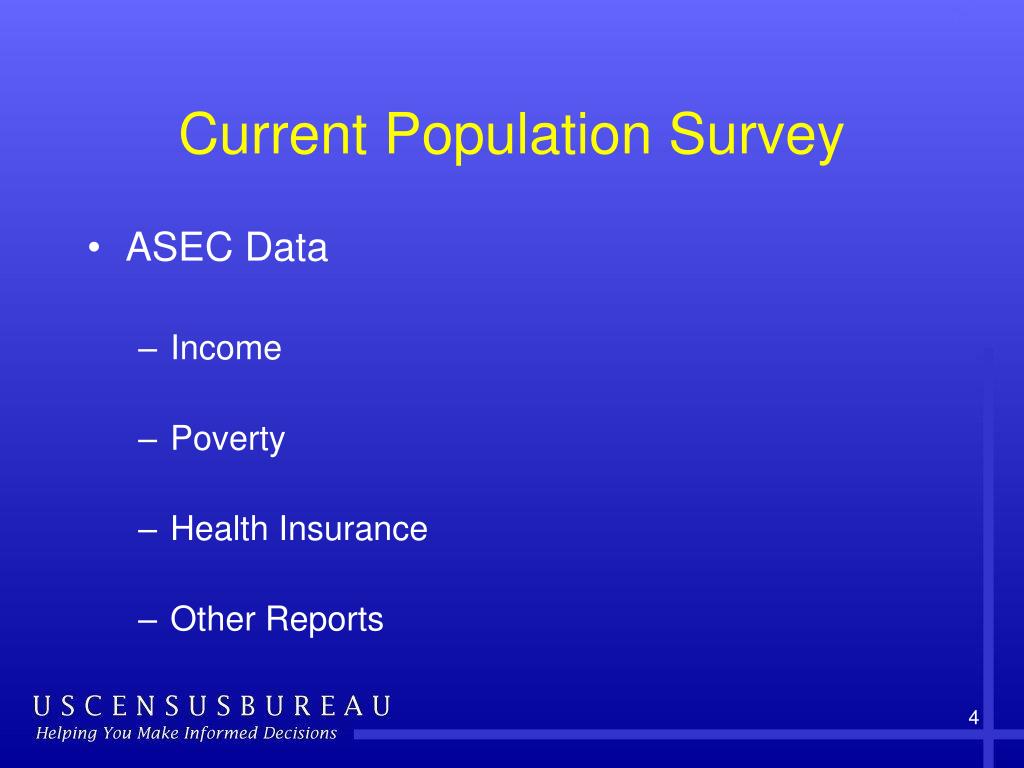 Current Population Survey

• ASEC Data

– Income

– Poverty

– Health Insurance

– Other Reports

USCENSUSBUREAU
Helping You Make Informed Decisions

4